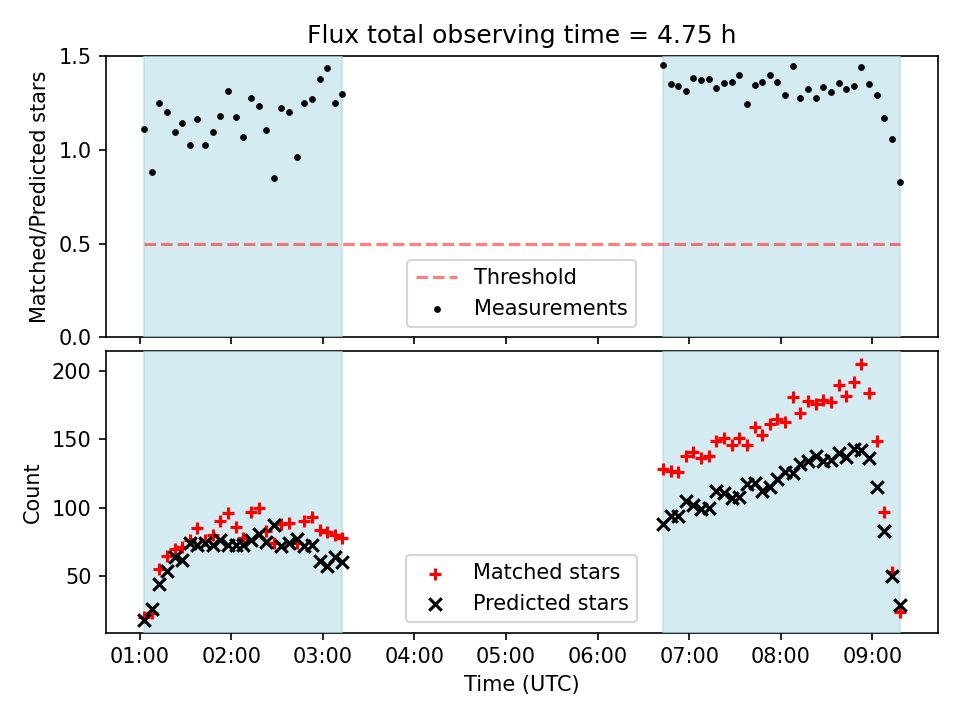 Flux total observing time = 4.75 h

Matched/Predicted stars

1.5
1.0
0.5
0.0

Threshold
Measurements

Count

200
150
100
50

Matched stars
Predicted stars

01:00 02:00 03:00 04:00 05:00 06:00 07:00 08:00 09:00

Time (UTC)